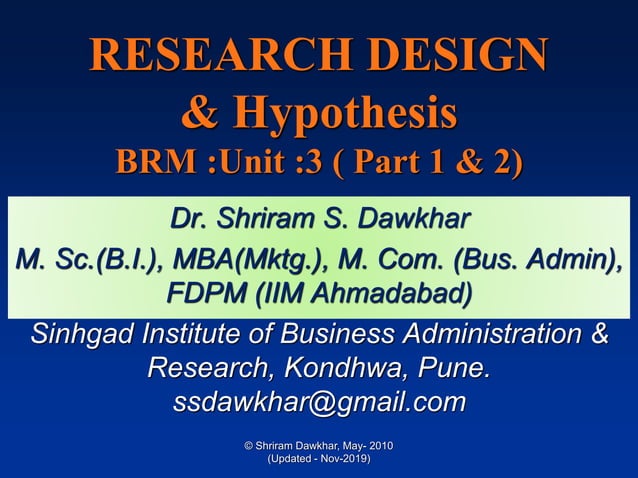 RESEARCH DESIGN
& Hypothesis
BRM :Unit :3 ( Part 1 & 2)

Dr. Shriram S. Dawkhar
M. Sc.(B.I.), MBA(Mktg.), M. Com. (Bus. Admin), FDPM (IIM Ahmadabad)

Sinhgad Institute of Business Administration & Research, Kondhwa, Pune.
ssdawkhar@gmail.com

© Shriram Dawkhar, May- 2010
(Updated - Nov-2019)